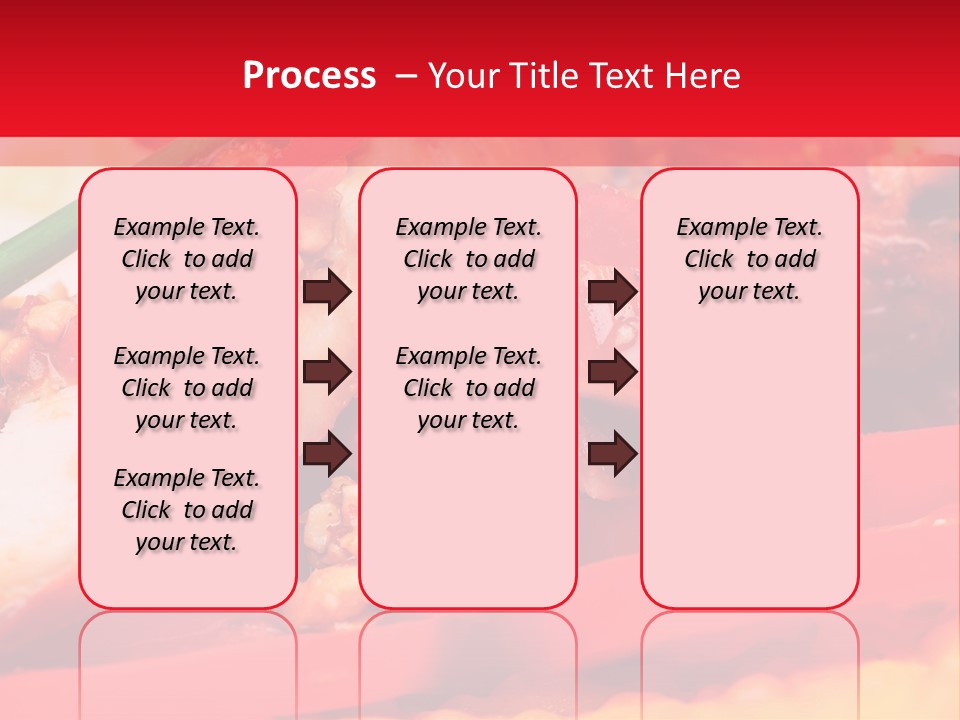 Process – Your Title Text Here

Example Text. Click to add your text.

Example Text. Click to add your text.

Example Text. Click to add your text.

Example Text. Click to add your text.

Example Text. Click to add your text.

Example Text. Click to add your text.